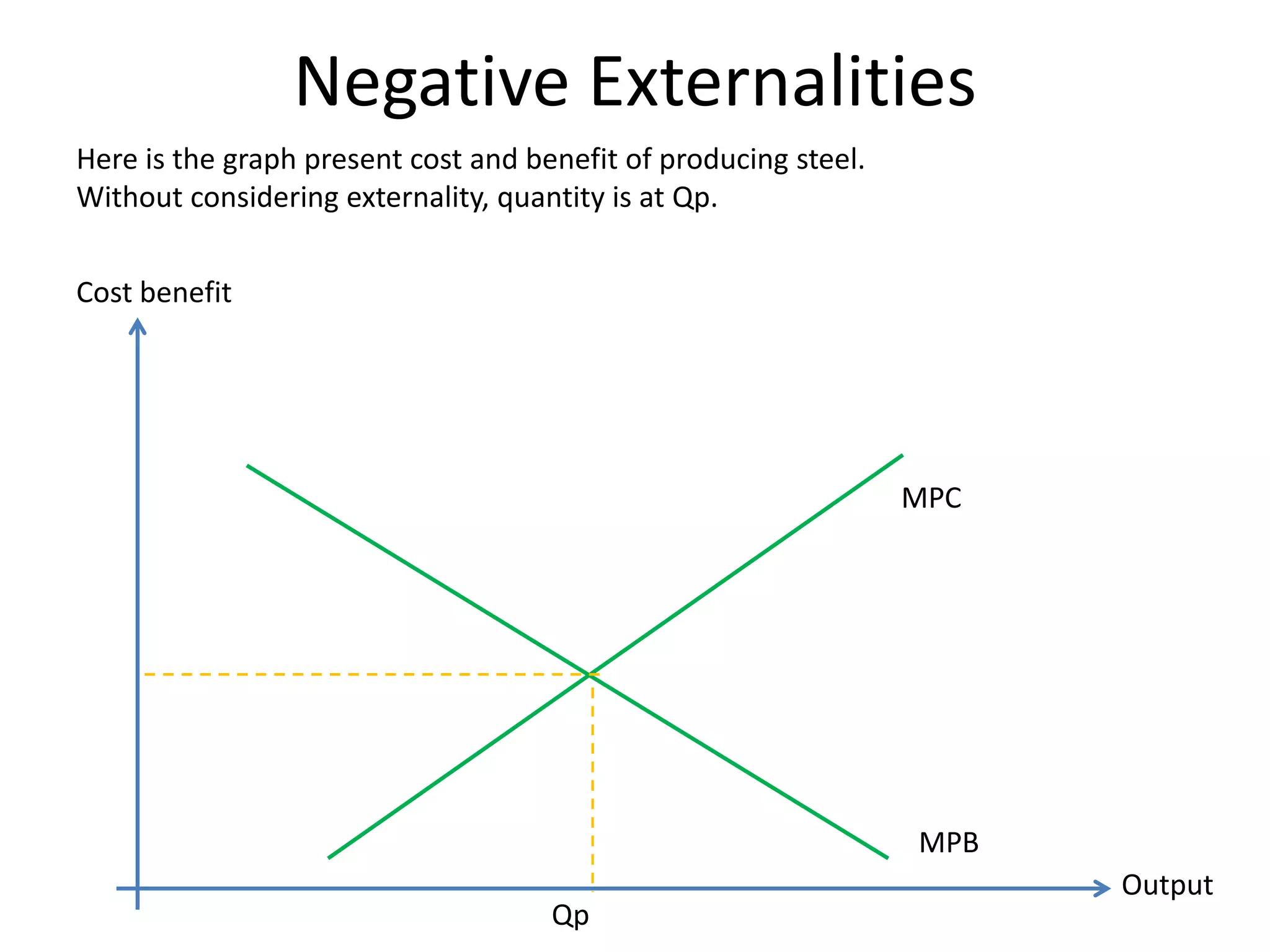 Negative Externalities

Here is the graph present cost and benefit of producing steel.
Without considering externality, quantity is at Qp.

Cost benefit

MPC

MPB

Output

Qp